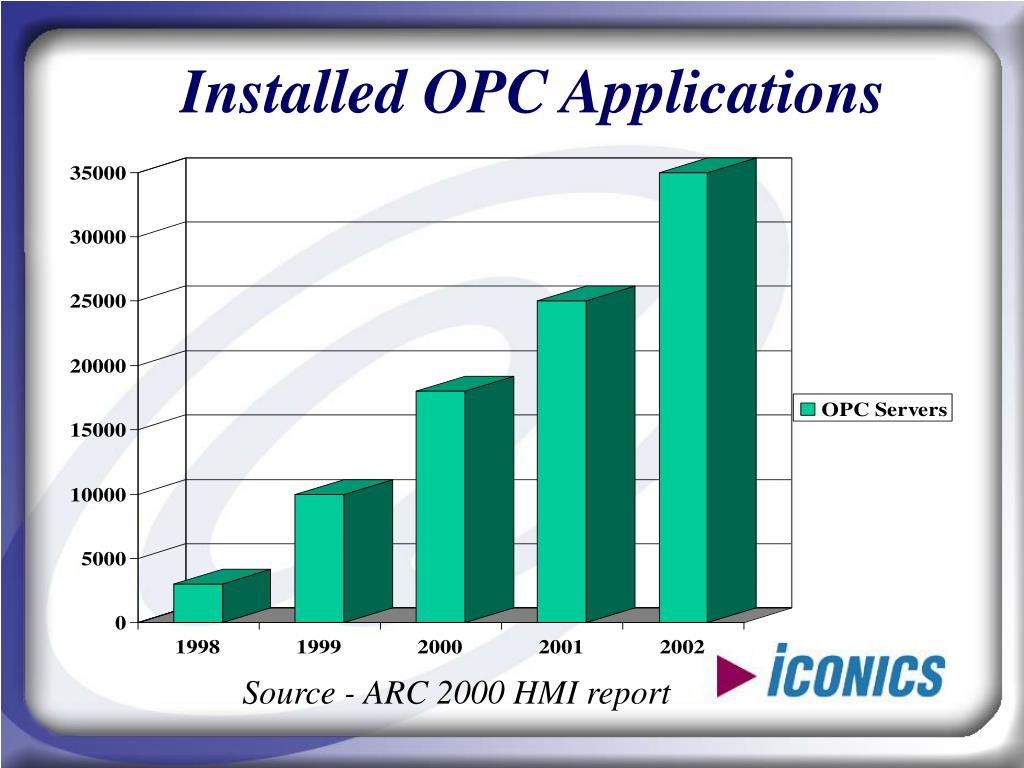 Installed OPC Applications

35000
30000
25000
20000
15000
10000
5000
0

1998
1999
2000
2001
2002

OPC Servers

Source - ARC 2000 HMI report

ICONICS